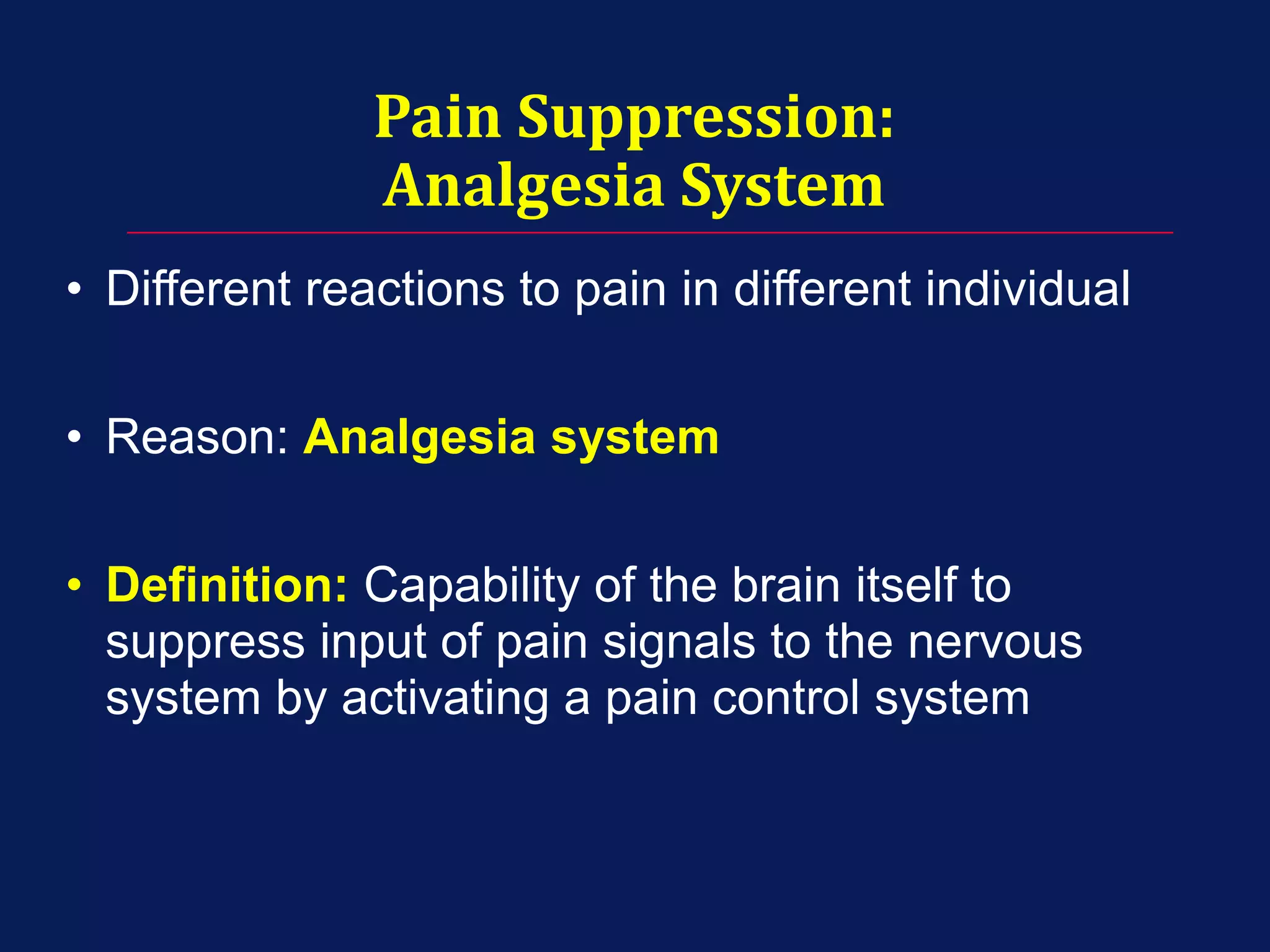 Pain Suppression:
Analgesia System

• Different reactions to pain in different individual

• Reason: Analgesia system

• Definition: Capability of the brain itself to suppress input of pain signals to the nervous system by activating a pain control system